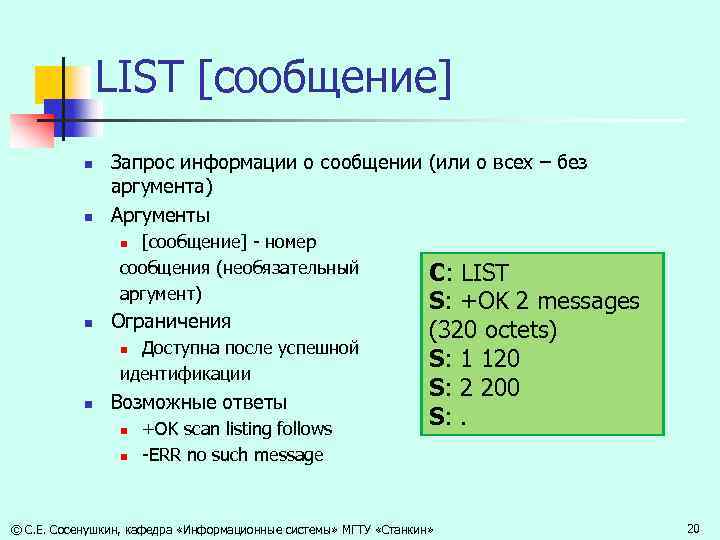 LIST [сообщение]

Запрос информации о сообщении (или о всех – без аргумента)

Аргументы

[сообщение] - номер сообщения (необязательный аргумент)

Ограничения

Доступна после успешной идентификации

Возможные ответы

+OK scan listing follows

-ERR no such message

C: LIST
S: +OK 2 messages (320 octets)
S: 1 120
S: 2 200
S: .

© С.Е. Сосенушкин, кафедра «Информационные системы» МГТУ «Станкин»

20